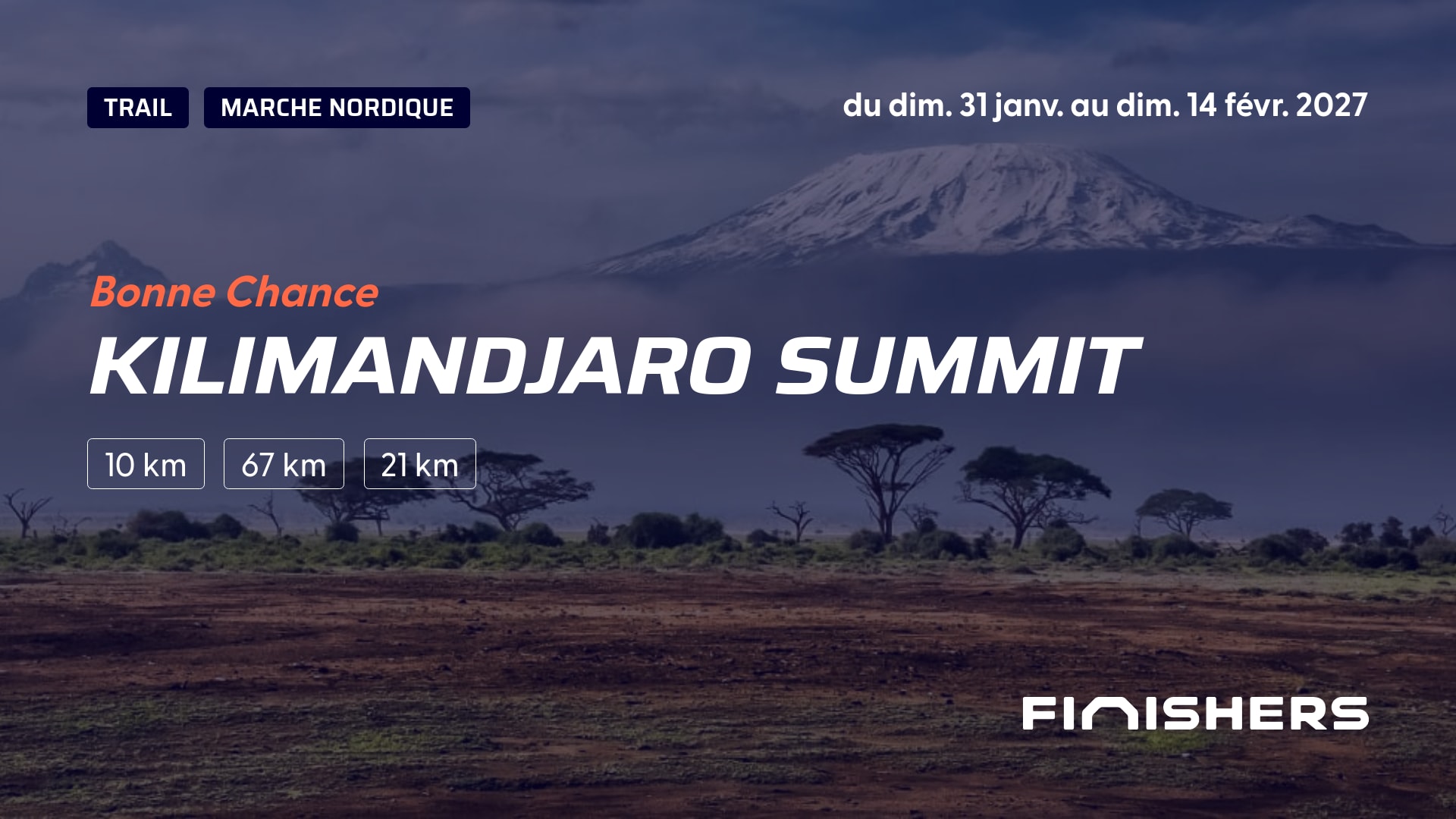 TRAIL MARCHE NORDIQUE

du dim. 31 janv. au dim. 14 févr. 2027

Bonne Chance

KILIMANDJARO SUMMIT

10 km 67 km 21 km

FINISHERS